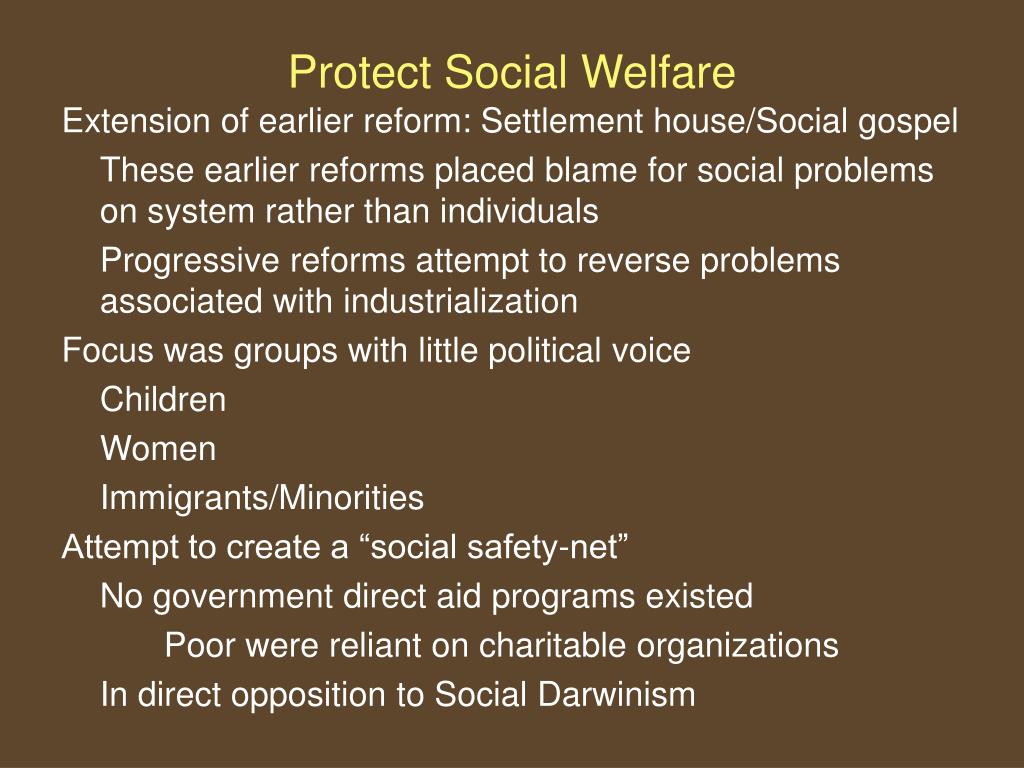 Protect Social Welfare

Extension of earlier reform: Settlement house/Social gospel

These earlier reforms placed blame for social problems on system rather than individuals

Progressive reforms attempt to reverse problems associated with industrialization

Focus was groups with little political voice

Children

Women

Immigrants/Minorities

Attempt to create a “social safety-net”

No government direct aid programs existed

Poor were reliant on charitable organizations

In direct opposition to Social Darwinism